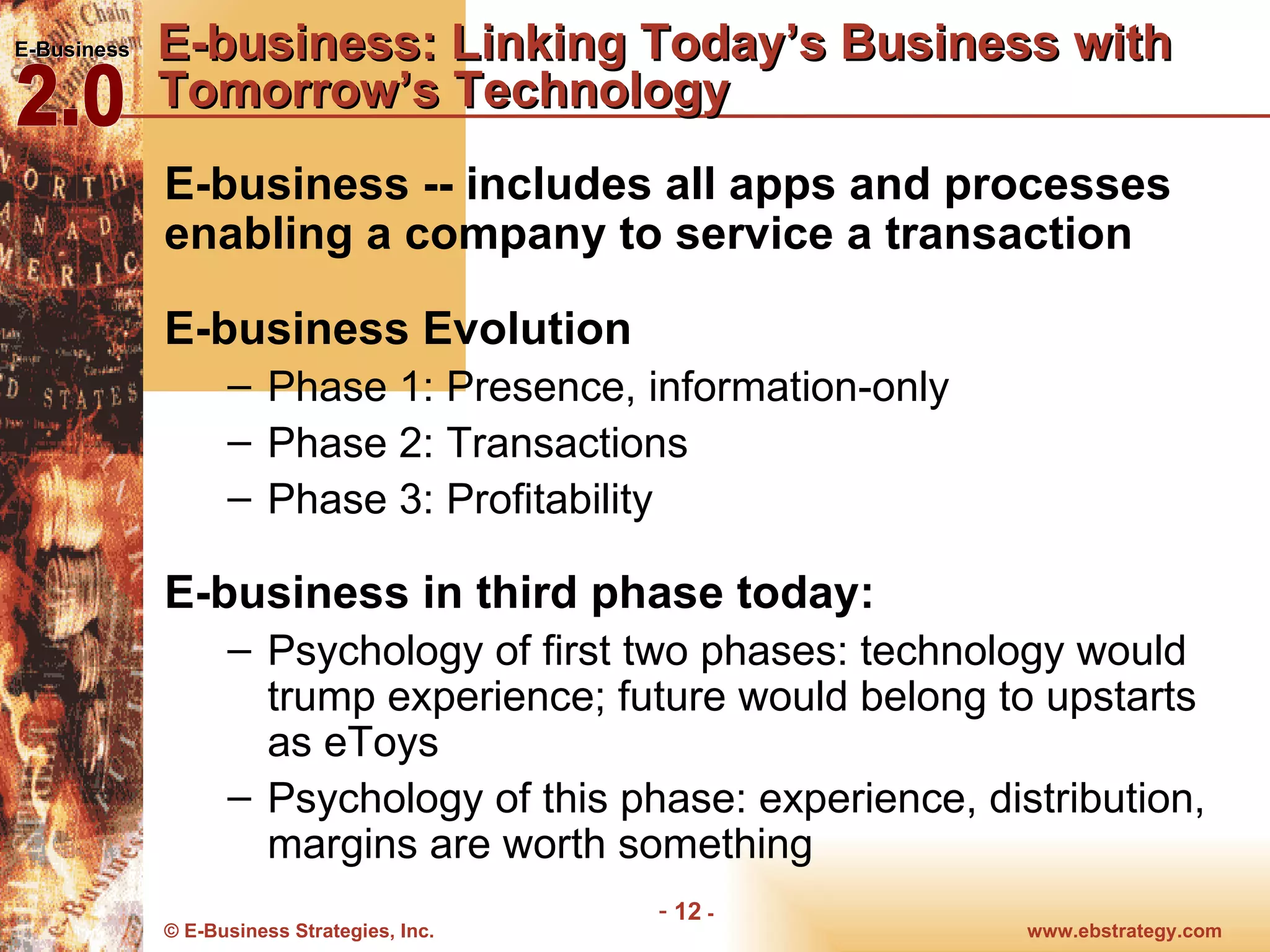 E-Business
2.0

E-business: Linking Today's Business with Tomorrow's Technology

E-business -- includes all apps and processes enabling a company to service a transaction

E-business Evolution
– Phase 1: Presence, information-only
– Phase 2: Transactions
– Phase 3: Profitability

E-business in third phase today:
– Psychology of first two phases: technology would trump experience; future would belong to upstarts as eToys
– Psychology of this phase: experience, distribution, margins are worth something

- 12 -

© E-Business Strategies, Inc.

www.ebstrategy.com